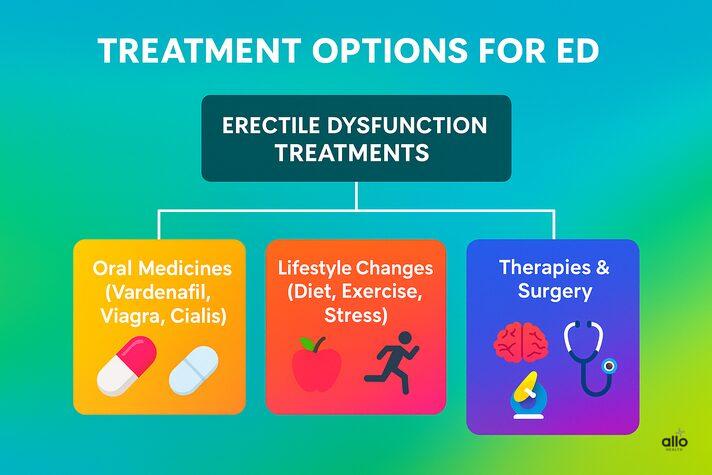 TREATMENT OPTIONS FOR ED

ERECTILE DYSFUNCTION TREATMENTS

Oral Medicines (Vardenafil, Viagra, Cialis)

Lifestyle Changes (Diet, Exercise, Stress)

Therapies & Surgery

allo
HEALTH